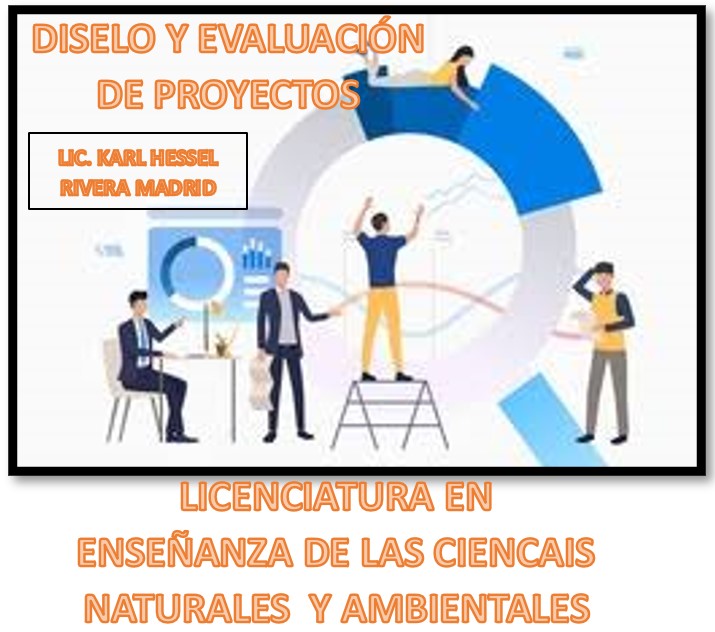 DISELO Y EVALUACIÓN DE PROYECTOS

LIC. KARL HESSEL RIVERA MADRID

LICENCIATURA EN ENSEÑANZA DE LAS CIENCAIS NATURALES Y AMBIENTALES